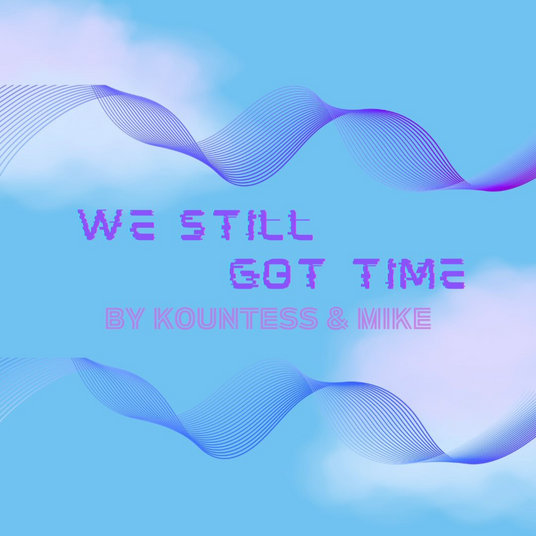 WE STILL
GOT TIME

BY KOUNTESS & MIKE